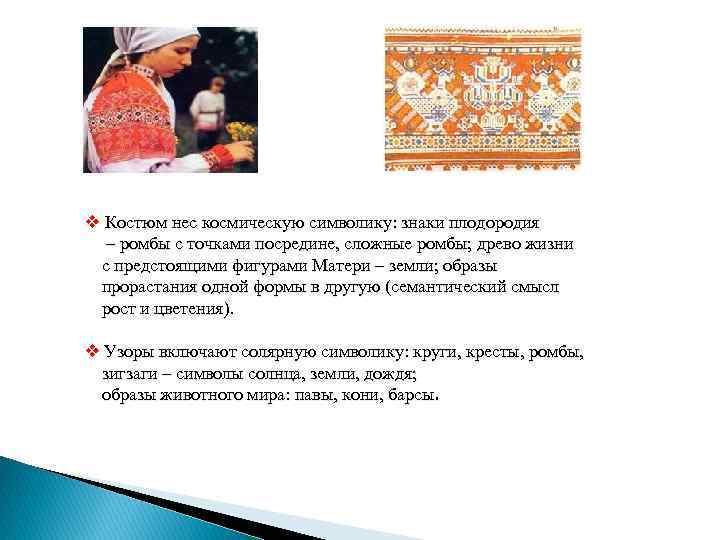 ❖ Костюм нес космическую символику: знаки плодородия – ромбы с точками посредине, сложные ромбы; древо жизни с предстоящими фигурами Матери – земли; образы прорастания одной формы в другую (семантический смысл рост и цветения).

❖ Узоры включают солярную символику: круги, кресты, ромбы, зигзаги – символы солнца, земли, дождя; образы животного мира: павы, кони, барсы.